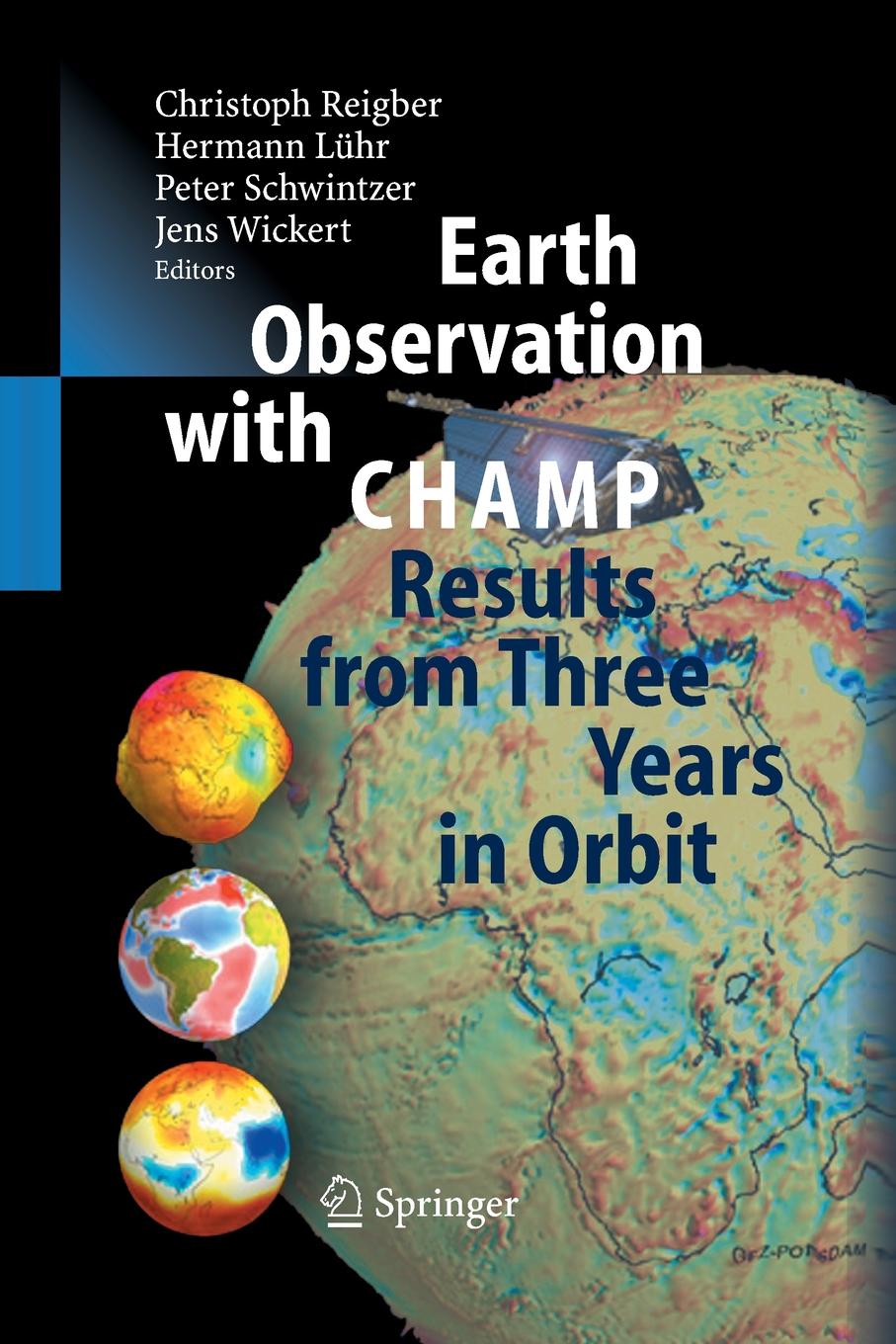 Christoph Reigber
Hermann Lühr
Peter Schwintzer
Jens Wickert
Editors

Earth Observation with CHAMP

Results from Three Years in Orbit

Springer

GFZ-POTSDAM